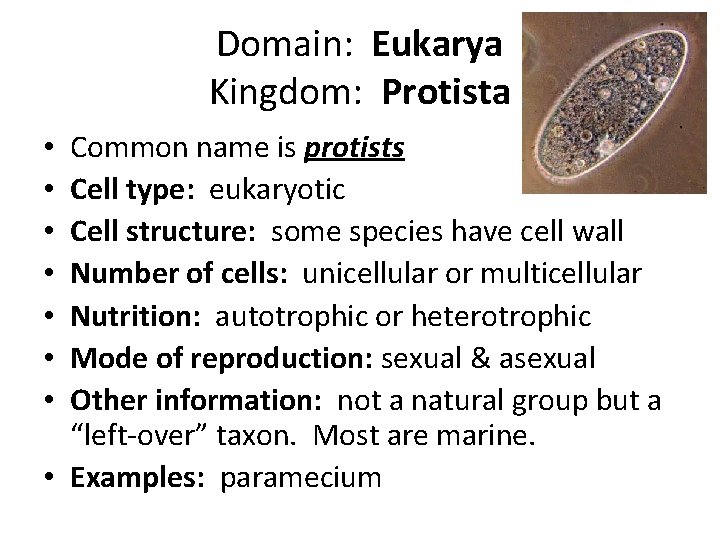 Domain: Eukarya
Kingdom: Protista

• Common name is protists
• Cell type: eukaryotic
• Cell structure: some species have cell wall
• Number of cells: unicellular or multicellular
• Nutrition: autotrophic or heterotrophic
• Mode of reproduction: sexual & asexual
• Other information: not a natural group but a “left-over” taxon. Most are marine.
• Examples: paramecium